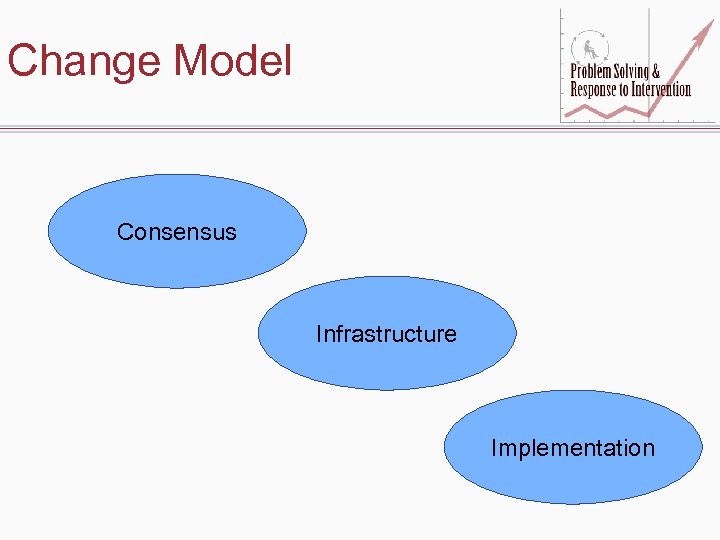 Change Model

Problem Solving &
Response to Intervention

Consensus

Infrastructure

Implementation